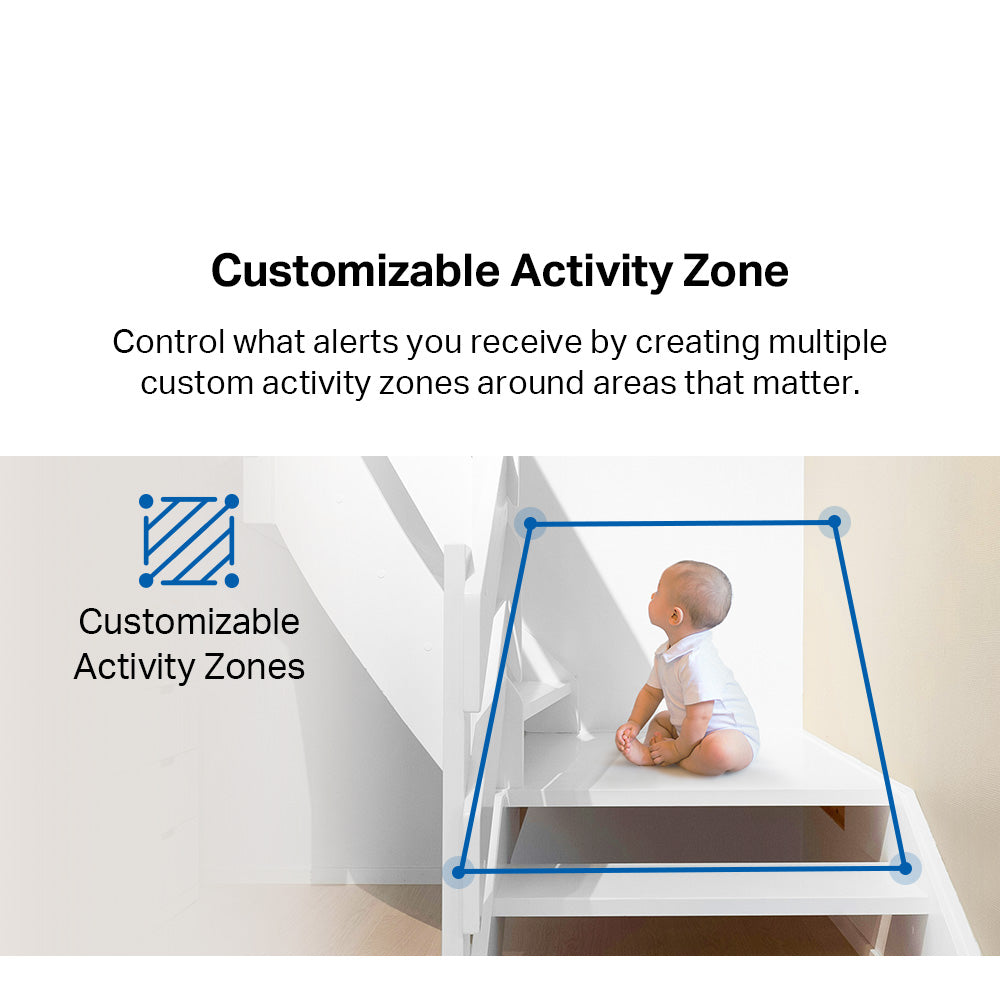 Customizable Activity Zone

Control what alerts you receive by creating multiple custom activity zones around areas that matter.

Customizable
Activity Zones